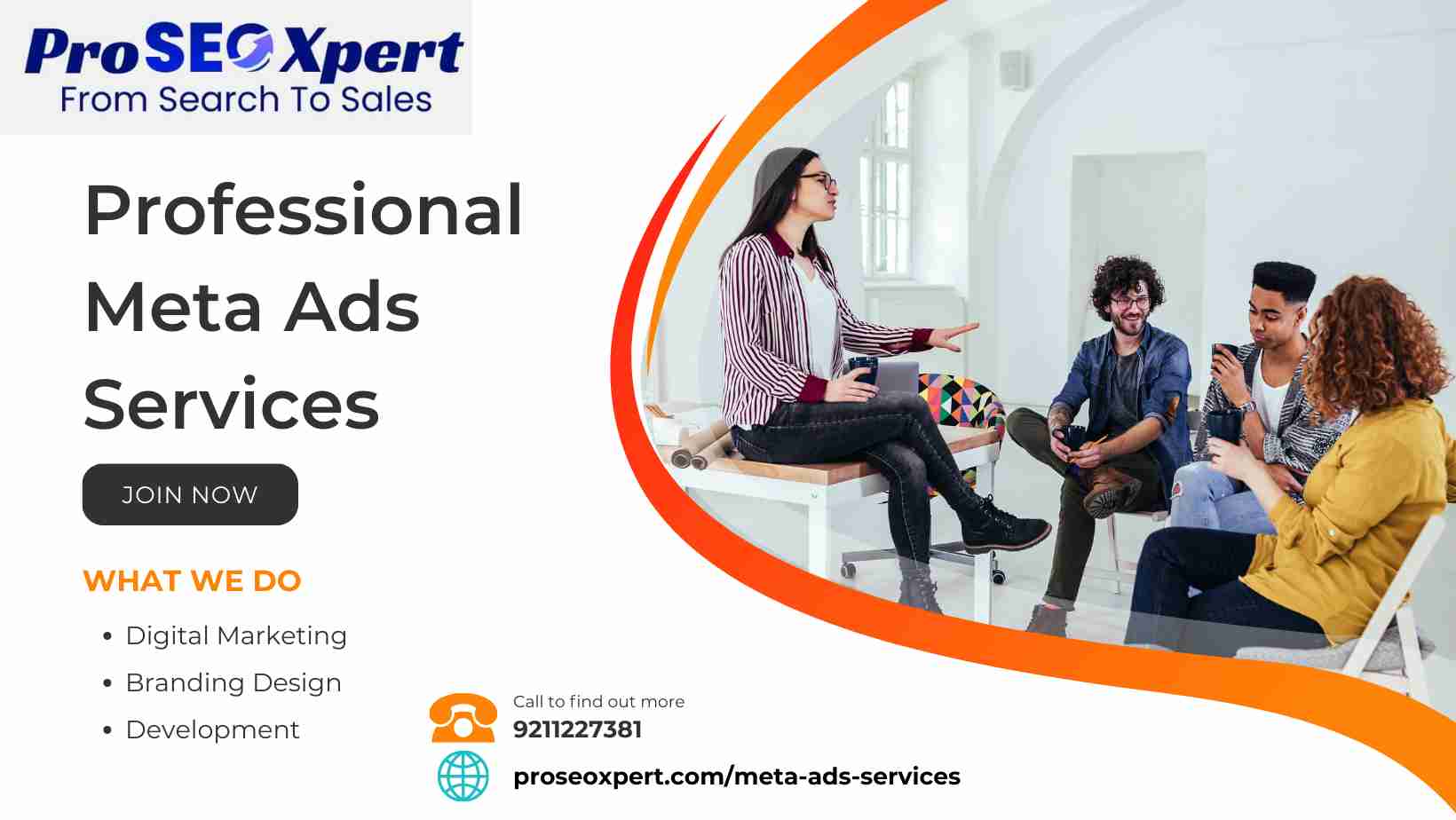 ProSEOXpert
From Search To Sales

Professional Meta Ads Services

JOIN NOW

WHAT WE DO

• Digital Marketing
• Branding Design
• Development

Call to find out more
9211227381

proseoxpert.com/meta-ads-services